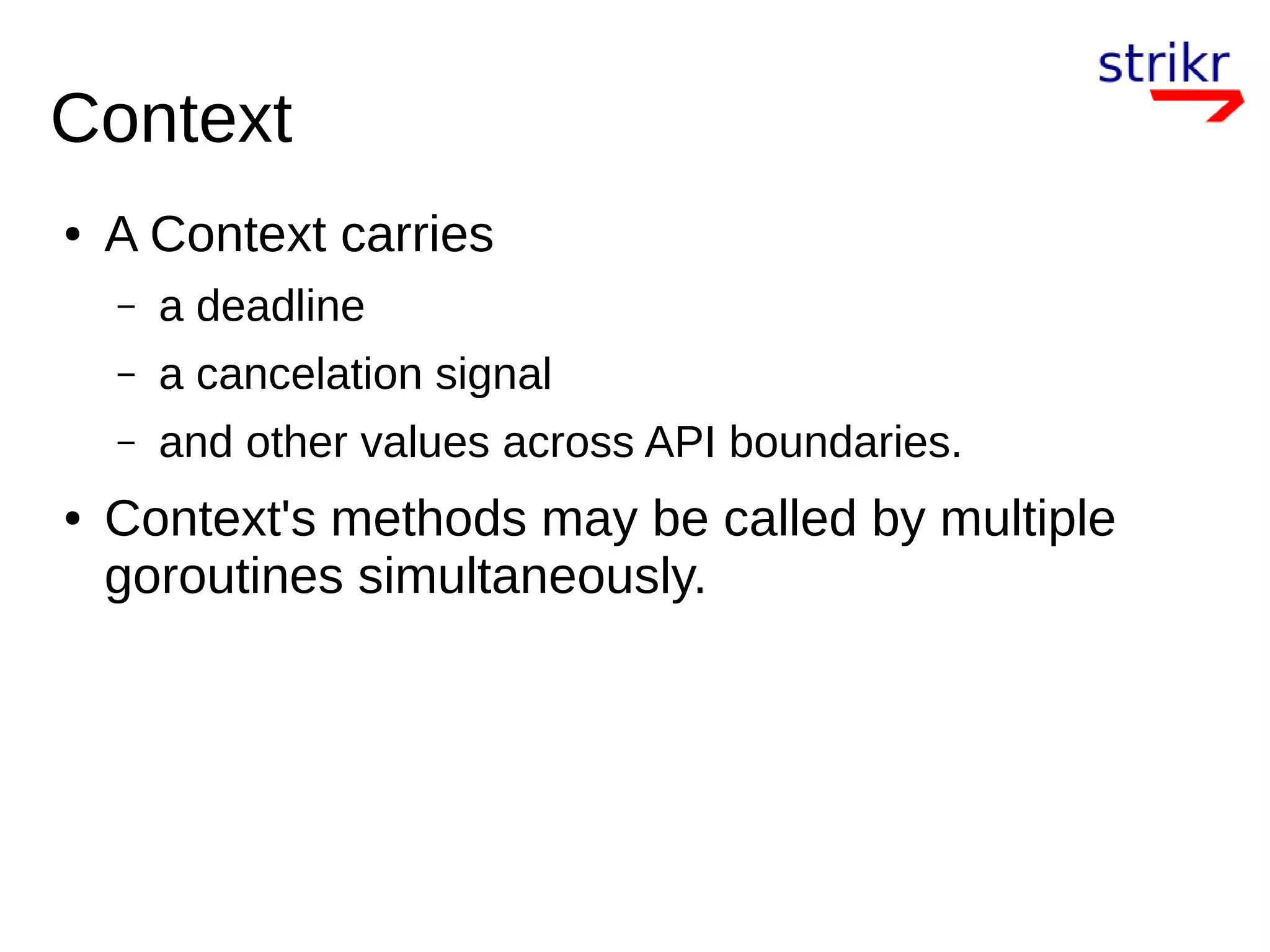 strikr

Context

• A Context carries
 – a deadline
 – a cancelation signal
 – and other values across API boundaries.
• Context's methods may be called by multiple goroutines simultaneously.